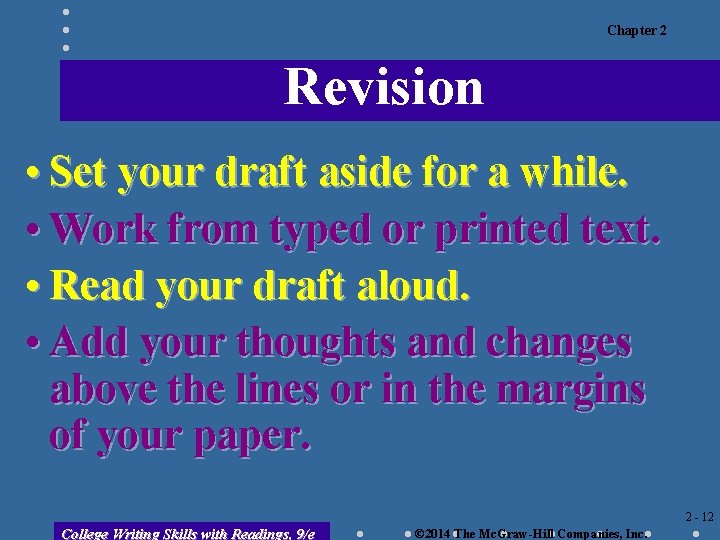 Chapter 2

Revision

• Set your draft aside for a while.
• Work from typed or printed text.
• Read your draft aloud.
• Add your thoughts and changes above the lines or in the margins of your paper.

2 - 12

College Writing Skills with Readings, 9/e

©2014 The McGraw-Hill Companies, Inc.